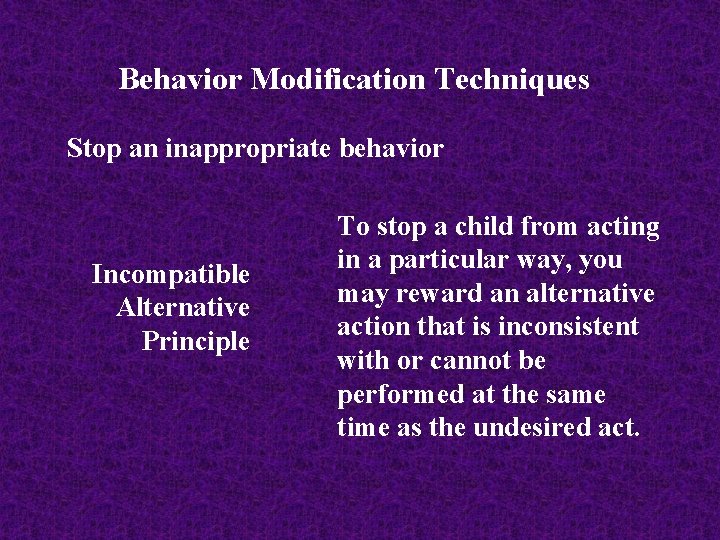 Behavior Modification Techniques

Stop an inappropriate behavior

Incompatible Alternative Principle

To stop a child from acting in a particular way, you may reward an alternative action that is inconsistent with or cannot be performed at the same time as the undesired act.